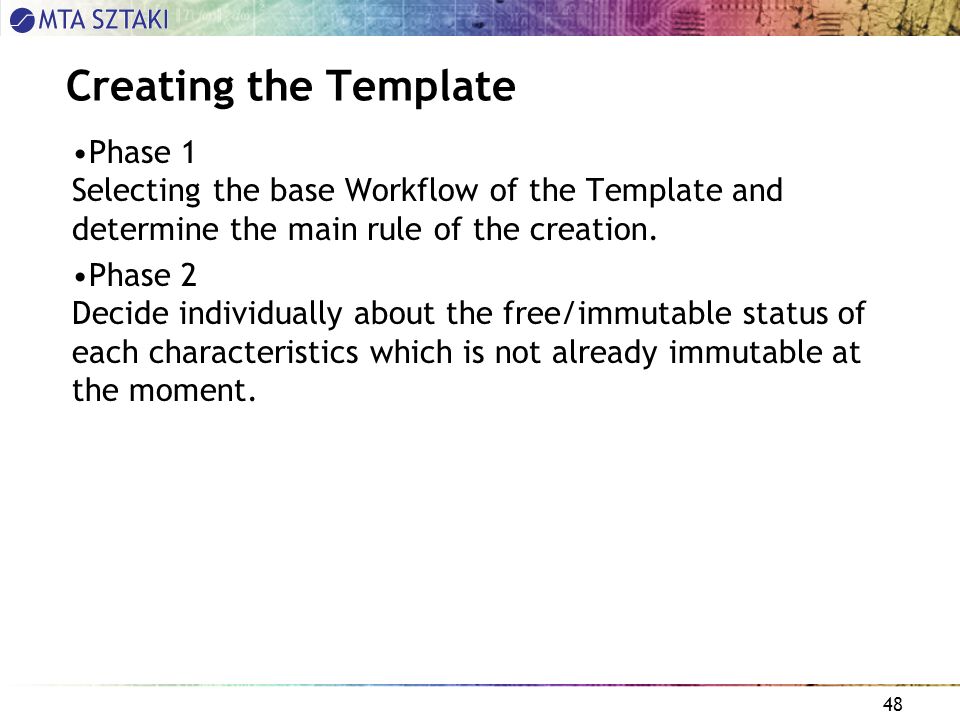 MTA SZTAKI

Creating the Template

•Phase 1
Selecting the base Workflow of the Template and determine the main rule of the creation.

•Phase 2
Decide individually about the free/immutable status of each characteristics which is not already immutable at the moment.

48